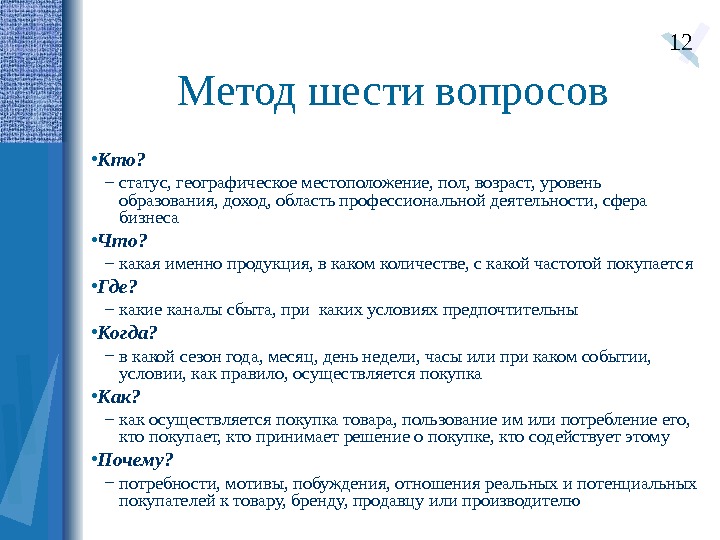 12

Метод шести вопросов

•Кто?

– статус, географическое местоположение, пол, возраст, уровень образования, доход, область профессиональной деятельности, сфера бизнеса

•Что?

– какая именно продукция, в каком количестве, с какой частотой покупается

•Где?

– какие каналы сбыта, при каких условиях предпочтительны

•Когда?

– в какой сезон года, месяц, день недели, часы или при каком событии, условии, как правило, осуществляется покупка

•Как?

– как осуществляется покупка товара, пользование им или потребление его, кто покупает, кто принимает решение о покупке, кто содействует этому

•Почему?

– потребности, мотивы, побуждения, отношения реальных и потенциальных покупателей к товару, бренду, продавцу или производителю